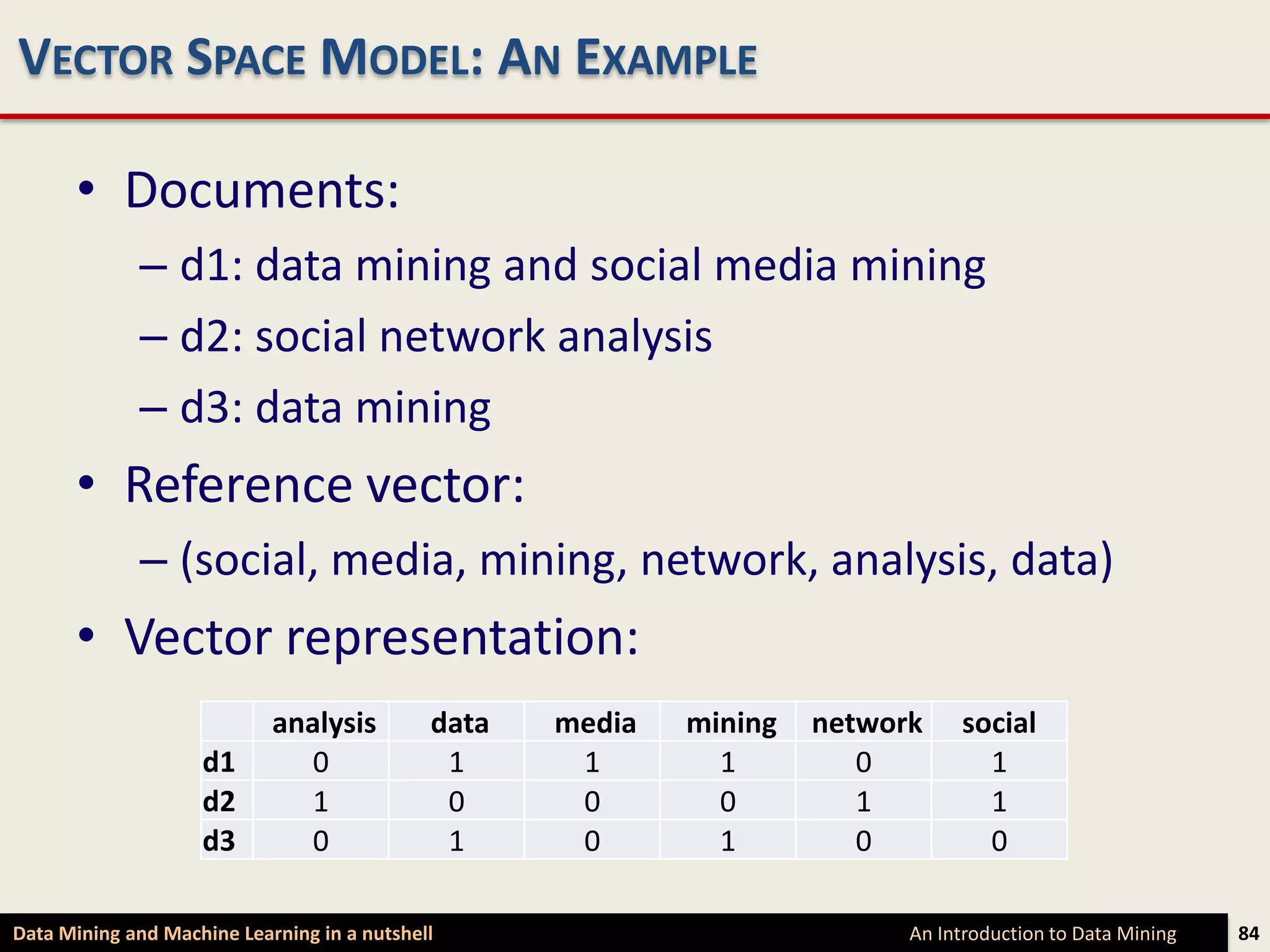 VECTOR SPACE MODEL: AN EXAMPLE

• Documents:
– d1: data mining and social media mining
– d2: social network analysis
– d3: data mining

• Reference vector:
– (social, media, mining, network, analysis, data)

• Vector representation:

| | analysis | data | media | mining | network | social |
|---|---|---|---|---|---|---|
| d1 | 0 | 1 | 1 | 1 | 0 | 1 |
| d2 | 1 | 0 | 0 | 0 | 1 | 1 |
| d3 | 0 | 1 | 0 | 1 | 0 | 0 |

Data Mining and Machine Learning in a nutshell
An Introduction to Data Mining
84